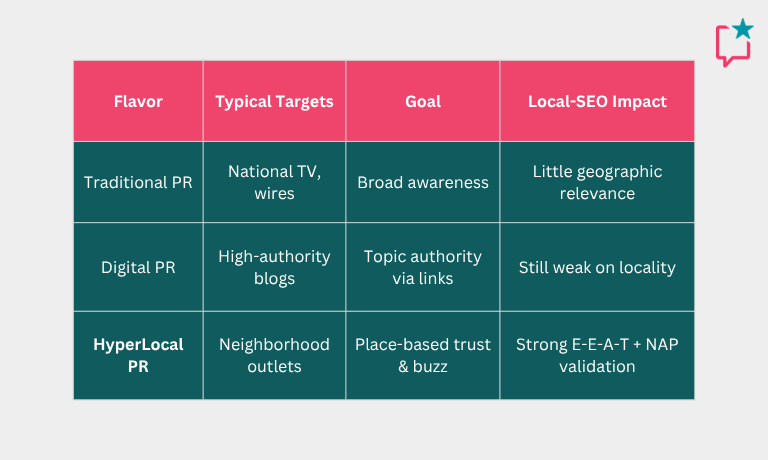 | Flavor | Typical Targets | Goal | Local-SEO Impact |
|---|---|---|---|
| Traditional PR | National TV, wires | Broad awareness | Little geographic relevance |
| Digital PR | High-authority blogs | Topic authority via links | Still weak on locality |
| HyperLocal PR | Neighborhood outlets | Place-based trust & buzz | Strong E-E-A-T + NAP validation |